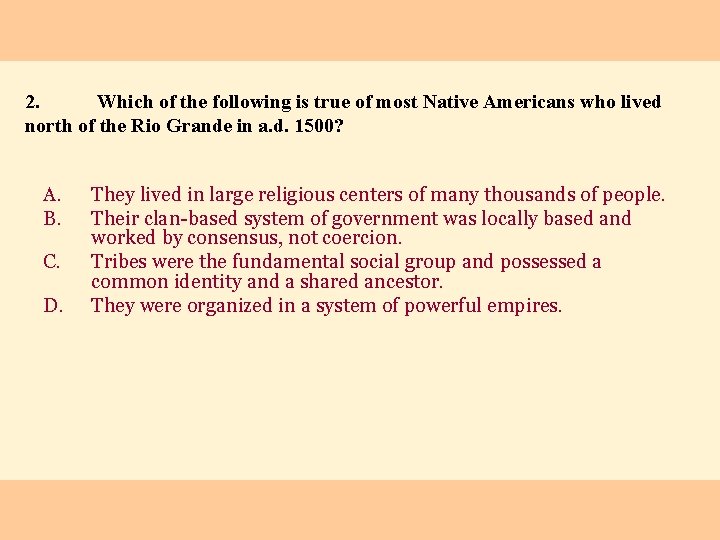 2. Which of the following is true of most Native Americans who lived north of the Rio Grande in a.d. 1500?

A. They lived in large religious centers of many thousands of people.
B. Their clan-based system of government was locally based and worked by consensus, not coercion.
C. Tribes were the fundamental social group and possessed a common identity and a shared ancestor.
D. They were organized in a system of powerful empires.